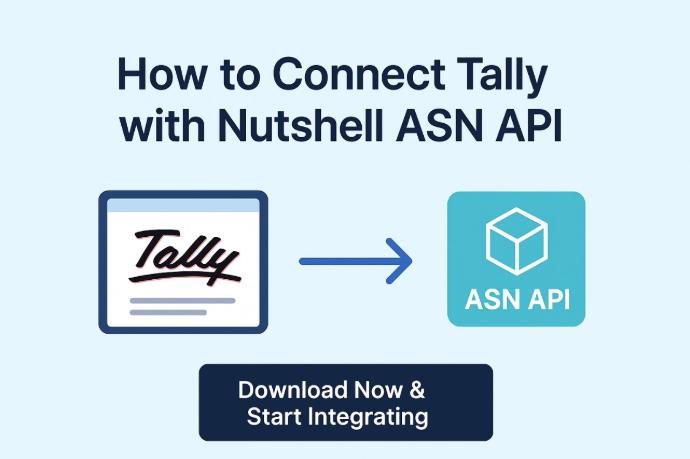 How to Connect Tally with Nutshell ASN API

Tally

ASN API

Download Now & Start Integrating